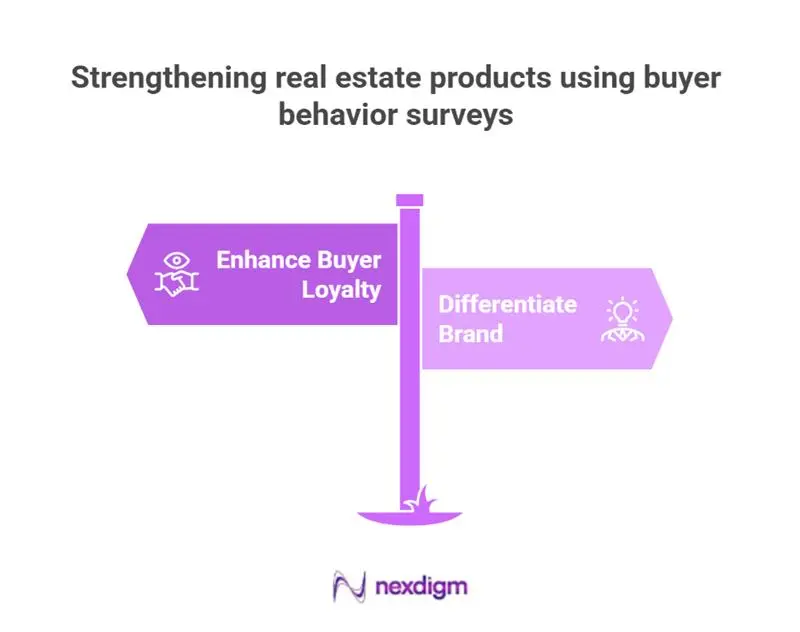 Strengthening real estate products using buyer behavior surveys

Enhance Buyer Loyalty

Differentiate Brand

nexdigm